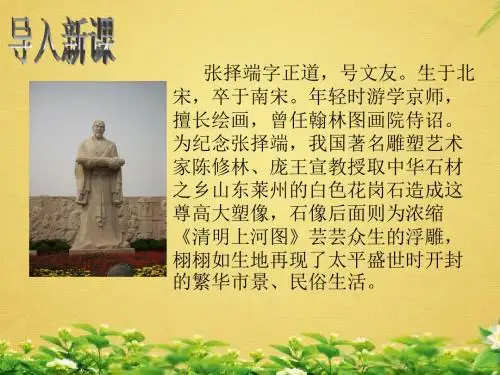 导入新课

张择端字正道，号文友。生于北宋，卒于南宋。年轻时游学京师，擅长绘画，曾任翰林图画院侍诏。为纪念张择端，我国著名雕塑艺术家陈修林、庞王宣教授取中华石材之乡山东莱州的白色花岗石造成这尊高大塑像，石像后面则为浓缩《清明上河图》芸芸众生的浮雕，栩栩如生地再现了太平盛世时开封的繁华市景、民俗生活。